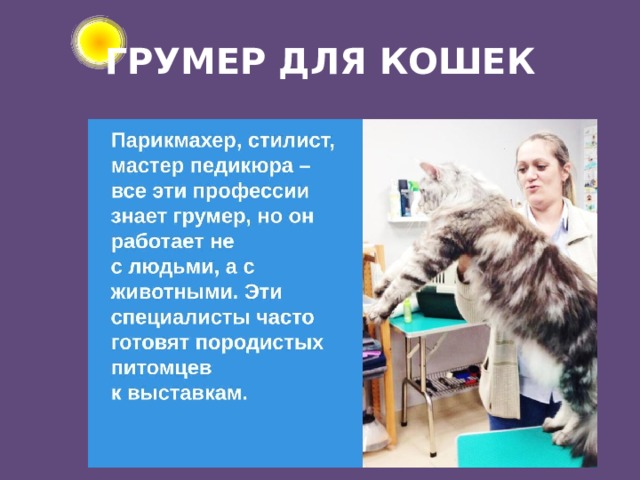 ГРУМЕР ДЛЯ КОШЕК

Парикмахер, стилист, мастер педикюра – все эти профессии знает грумер, но он работает не с людьми, а с животными. Эти специалисты часто готовят породистых питомцев к выставкам.